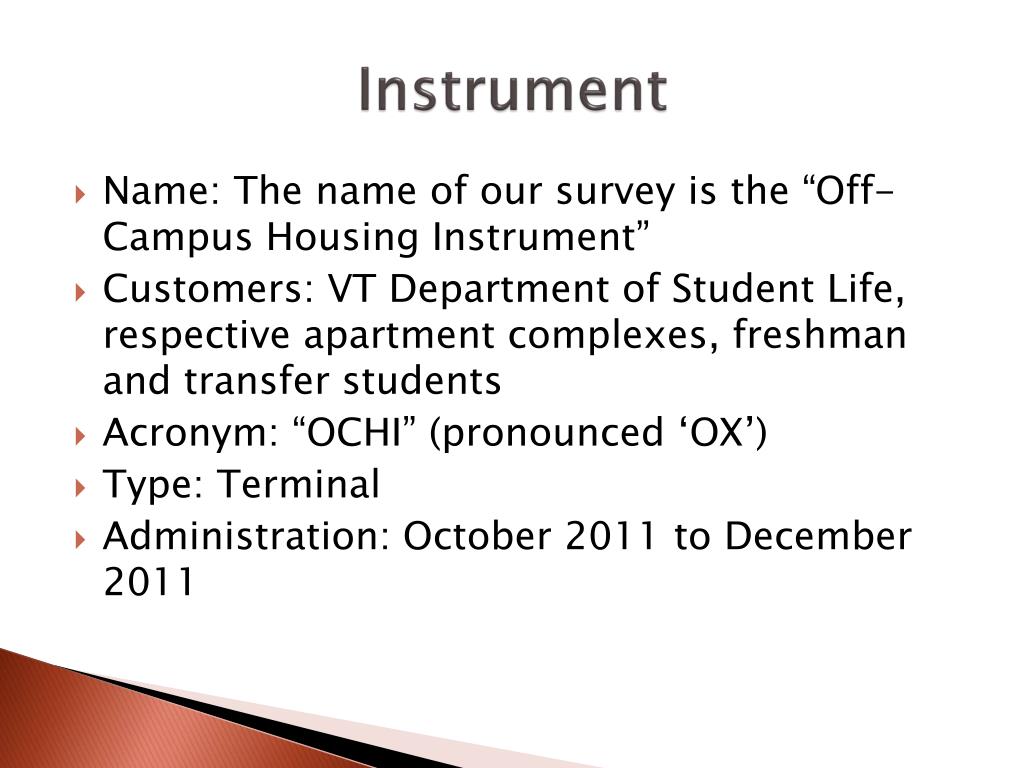 Instrument

Name: The name of our survey is the “Off-Campus Housing Instrument”

Customers: VT Department of Student Life, respective apartment complexes, freshman and transfer students

Acronym: “OCHI” (pronounced ‘OX’)

Type: Terminal

Administration: October 2011 to December 2011